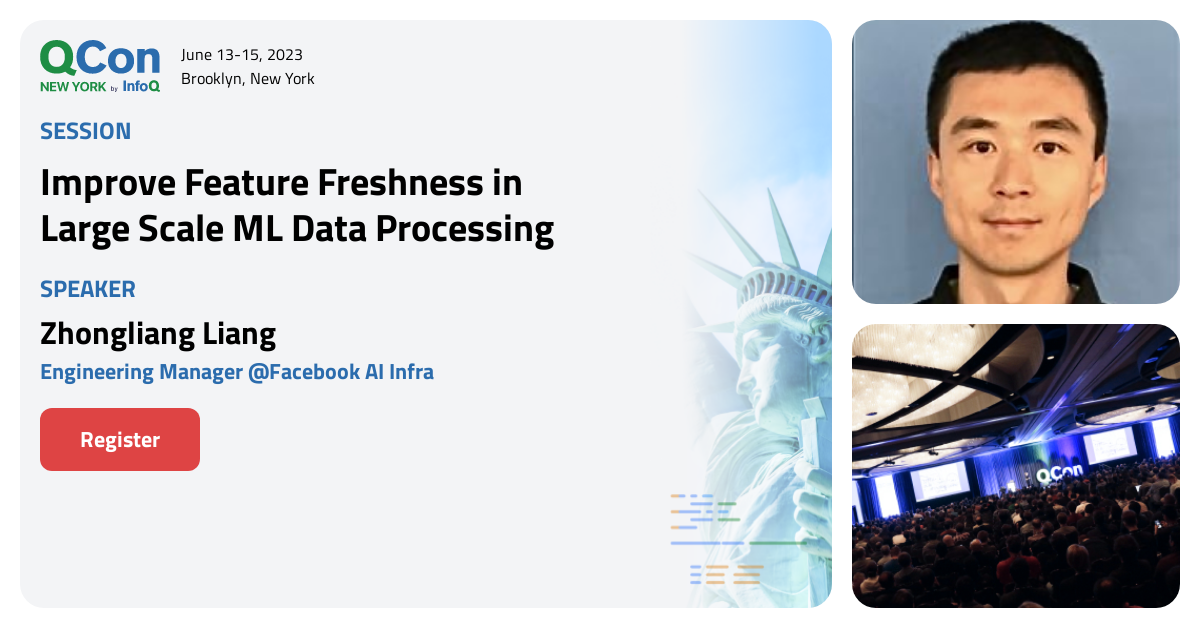 QCon
NEW YORK by InfoQ

June 13-15, 2023
Brooklyn, New York

SESSION

Improve Feature Freshness in Large Scale ML Data Processing

SPEAKER

Zhongliang Liang

Engineering Manager @Facebook AI Infra

Register

QCon